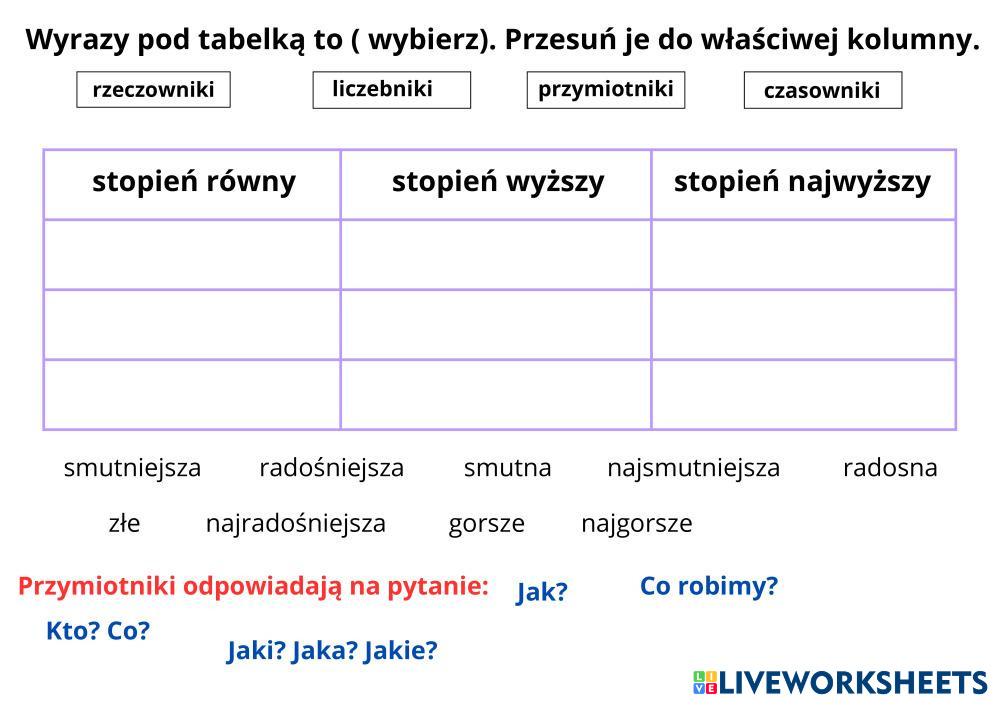 Wyrazy pod tabelką to ( wybierz). Przesuń je do właściwej kolumny.

rzeczowniki liczebniki przymiotniki czasowniki

| stopień równy | stopień wyższy | stopień najwyższy |
|---|---|---|
| | | |
| | | |
| | | |

smutniejsza radośniejsza smutna najsmutniejsza radosna

złe najradośniejsza gorsze najgorsze

Przymiotniki odpowiadają na pytanie: Jak? Co robimy?

Kto? Co?

Jaki? Jaka? Jakie?

LIVEWORKSHEETS